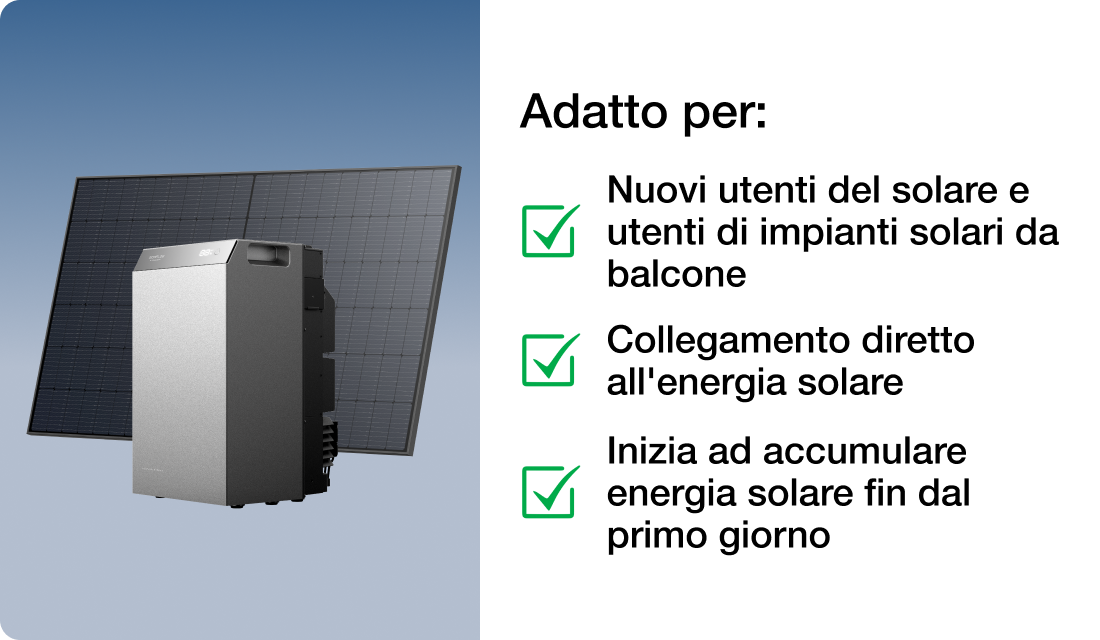 Adatto per:

Nuovi utenti del solare e utenti di impianti solari da balcone

Collegamento diretto all'energia solare

Inizia ad accumulare energia solare fin dal primo giorno